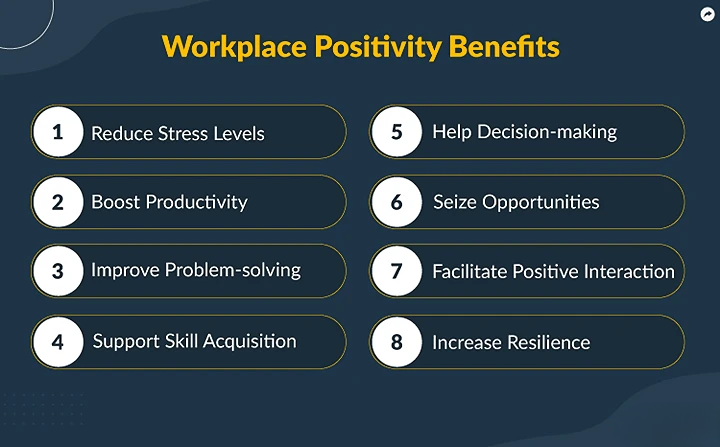 Workplace Positivity Benefits

1 Reduce Stress Levels

2 Boost Productivity

3 Improve Problem-solving

4 Support Skill Acquisition

5 Help Decision-making

6 Seize Opportunities

7 Facilitate Positive Interaction

8 Increase Resilience